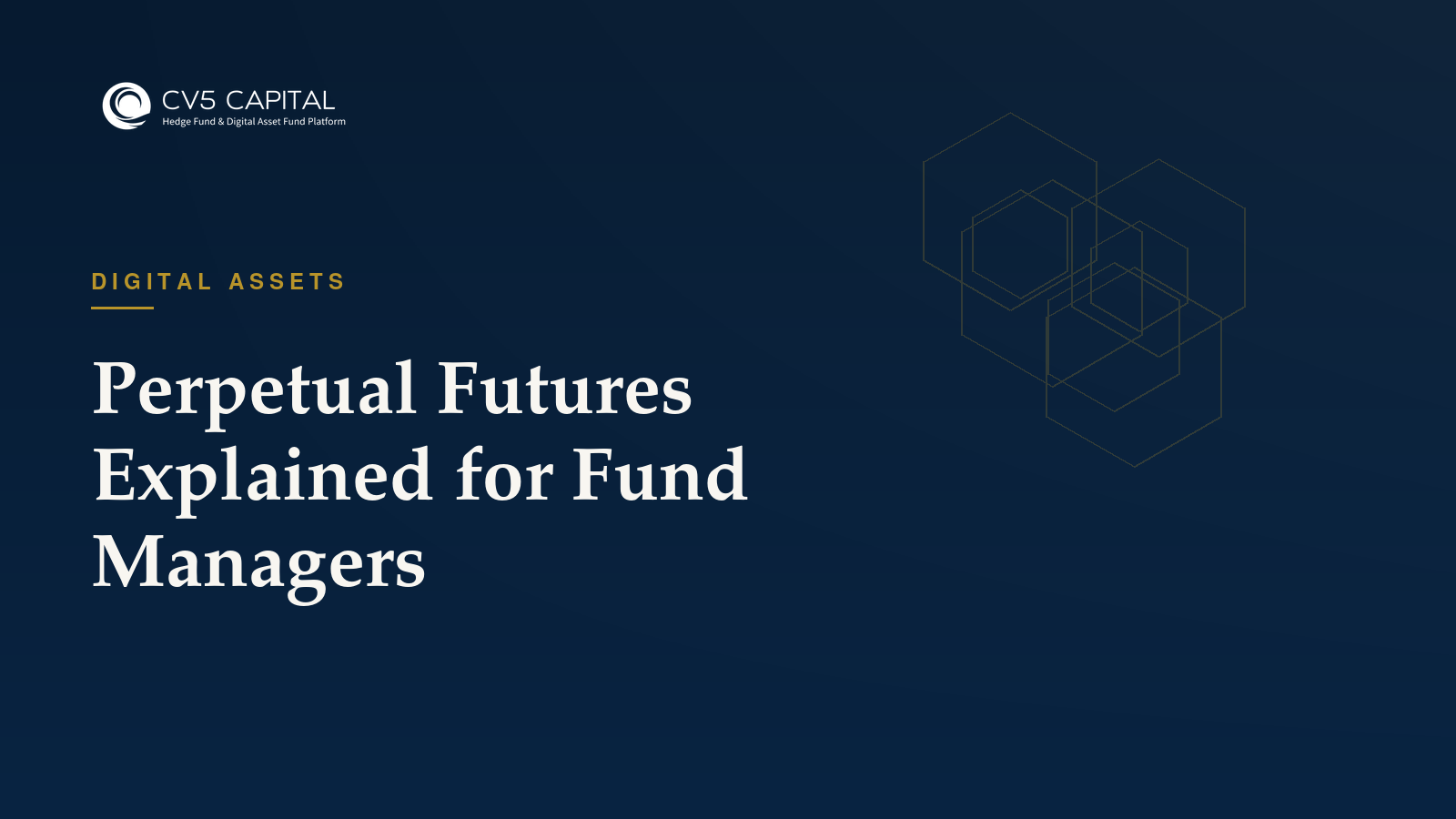 CV5 CAPITAL
Hedge Fund & Digital Asset Fund Platform

DIGITAL ASSETS

Perpetual Futures Explained for Fund Managers